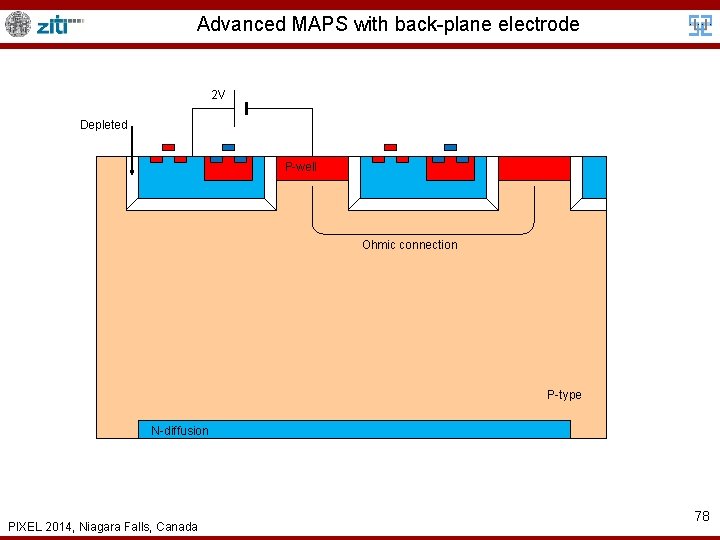 ziti

Advanced MAPS with back-plane electrode

2V

Depleted

P-well

Ohmic connection

P-type

N-diffusion

78

PIXEL 2014, Niagara Falls, Canada